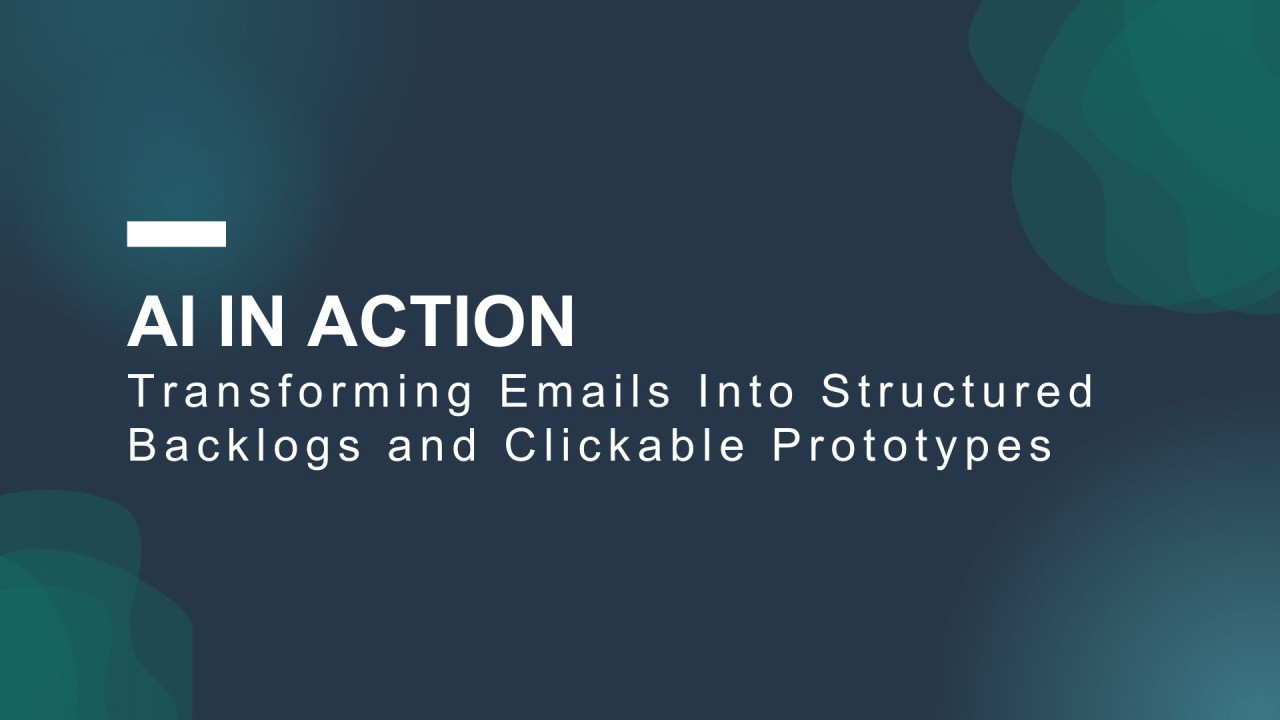 AI IN ACTION
Transforming Emails Into Structured Backlogs and Clickable Prototypes